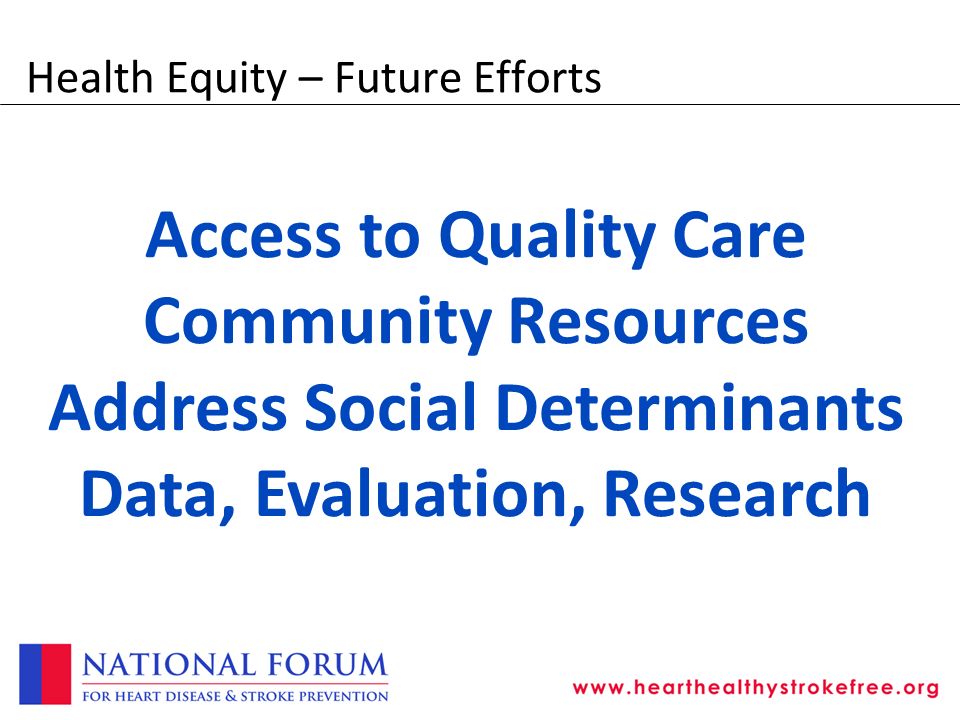 Health Equity – Future Efforts

Access to Quality Care
Community Resources
Address Social Determinants
Data, Evaluation, Research

NATIONAL FORUM
FOR HEART DISEASE & STROKE PREVENTION

www.hearthealthystrokefree.org